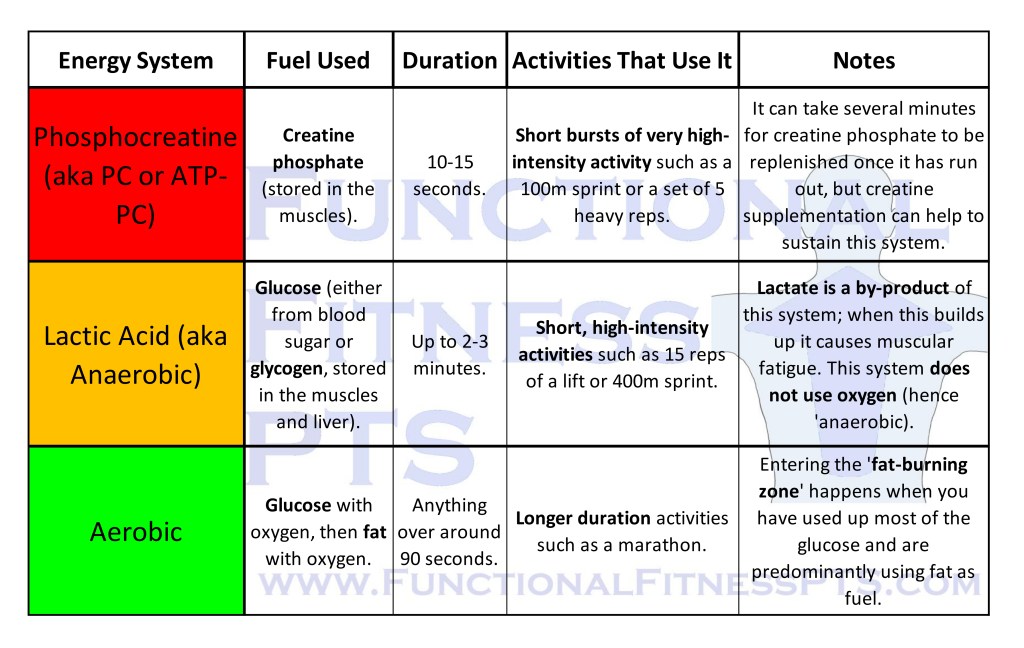 | Energy System | Fuel Used | Duration | Activities That Use It | Notes |
|---|---|---|---|---|
| Phosphocreatine (aka PC or ATP-PC) | **Creatine phosphate** (stored in the muscles). | 10-15 seconds. | **Short bursts of very high-intensity activity** such as a 100m sprint or a set of 5 heavy reps. | It can take several minutes for creatine phosphate to be replenished once it has run out, but creatine supplementation can help to sustain this system. |
| Lactic Acid (aka Anaerobic) | **Glucose** (either from blood sugar or **glycogen**, stored in the muscles and liver). | Up to 2-3 minutes. | **Short, high-intensity activities** such as 15 reps of a lift or 400m sprint. | **Lactate is a by-product** of this system; when this builds up it causes muscular fatigue. This system **does not use oxygen** (hence 'anaerobic). |
| Aerobic | **Glucose** with oxygen, then **fat** with oxygen. | Anything over around 90 seconds. | **Longer duration** activities such as a marathon. | Entering the '**fat-burning zone**' happens when you have used up most of the glucose and are predominantly using fat as fuel. |

FUNCTIONAL FITNESS PTS
WWW.FUNCTIONALFITNESSPTS.COM